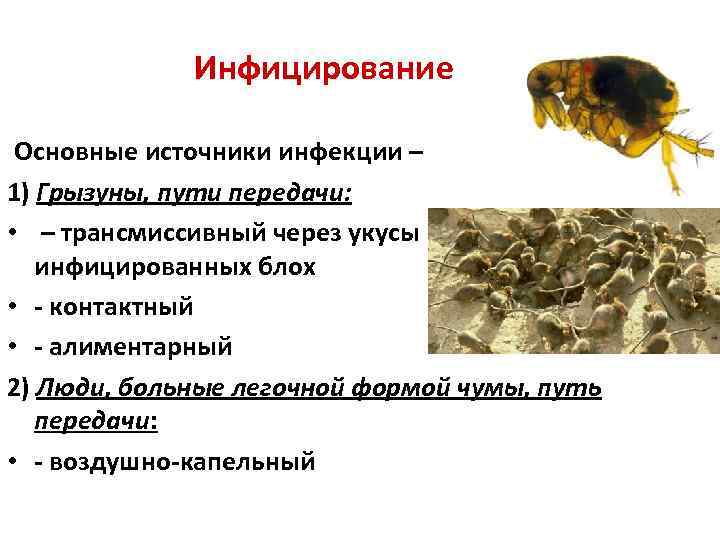 Инфицирование

Основные источники инфекции –

1) Грызуны, пути передачи:

• – трансмиссивный через укусы инфицированных блох

• - контактный

• - алиментарный

2) Люди, больные легочной формой чумы, путь передачи:

• - воздушно-капельный